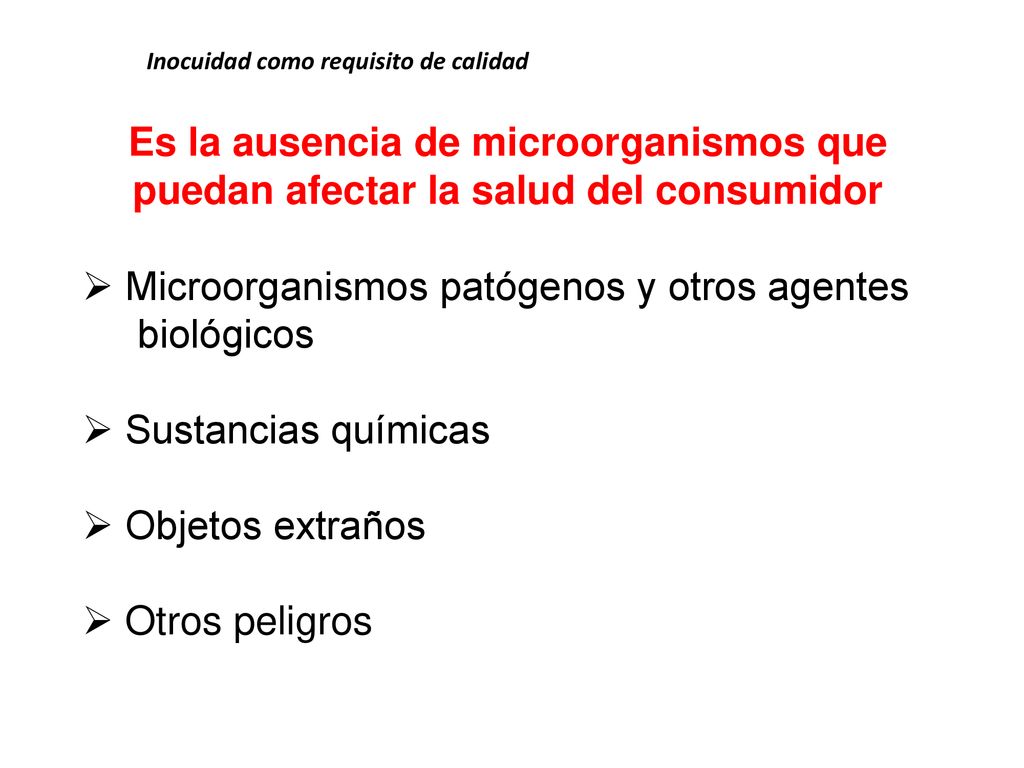 Inocuidad como requisito de calidad

Es la ausencia de microorganismos que puedan afectar la salud del consumidor

➢ Microorganismos patógenos y otros agentes biológicos

➢ Sustancias químicas

➢ Objetos extraños

➢ Otros peligros